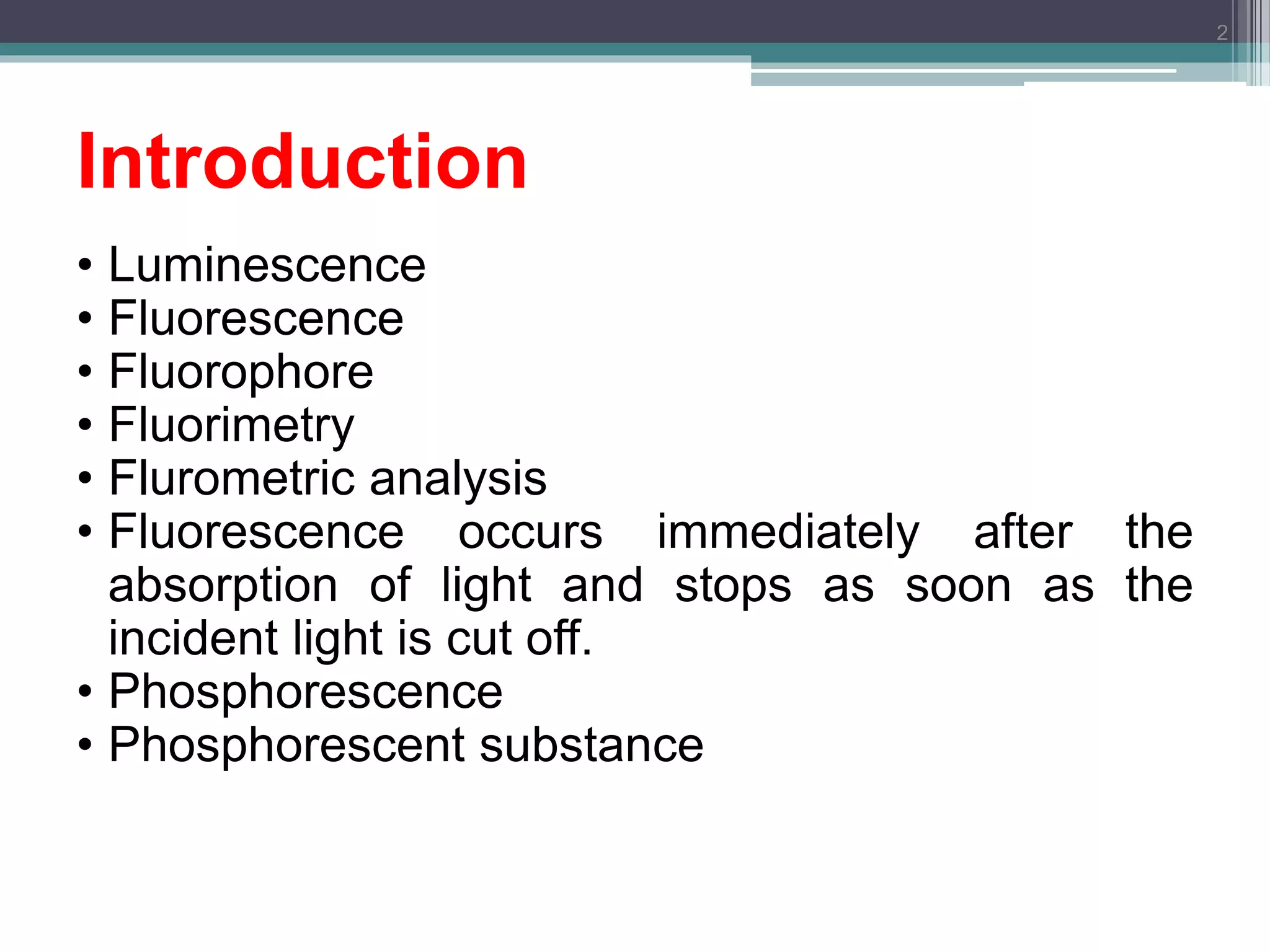 2

Introduction

• Luminescence
• Fluorescence
• Fluorophore
• Fluorimetry
• Flurometric analysis
• Fluorescence occurs immediately after the absorption of light and stops as soon as the incident light is cut off.
• Phosphorescence
• Phosphorescent substance